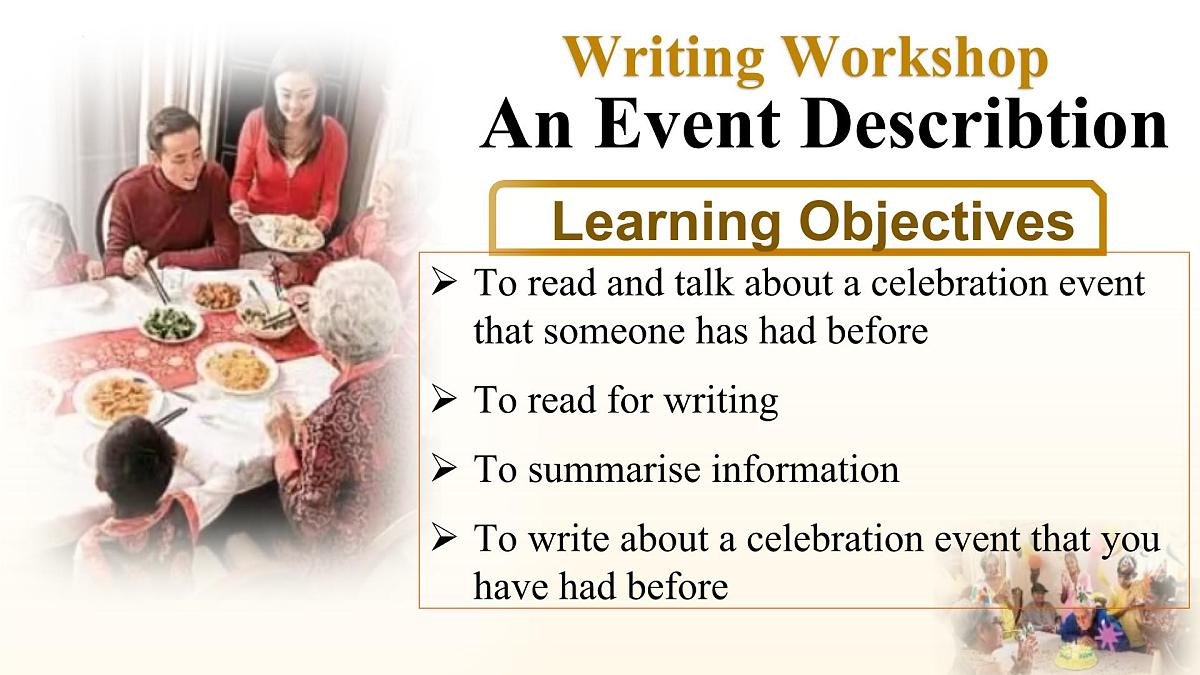 Writing Workshop
An Event Describtion

Learning Objectives

➢ To read and talk about a celebration event that someone has had before

➢ To read for writing

➢ To summarise information

➢ To write about a celebration event that you have had before